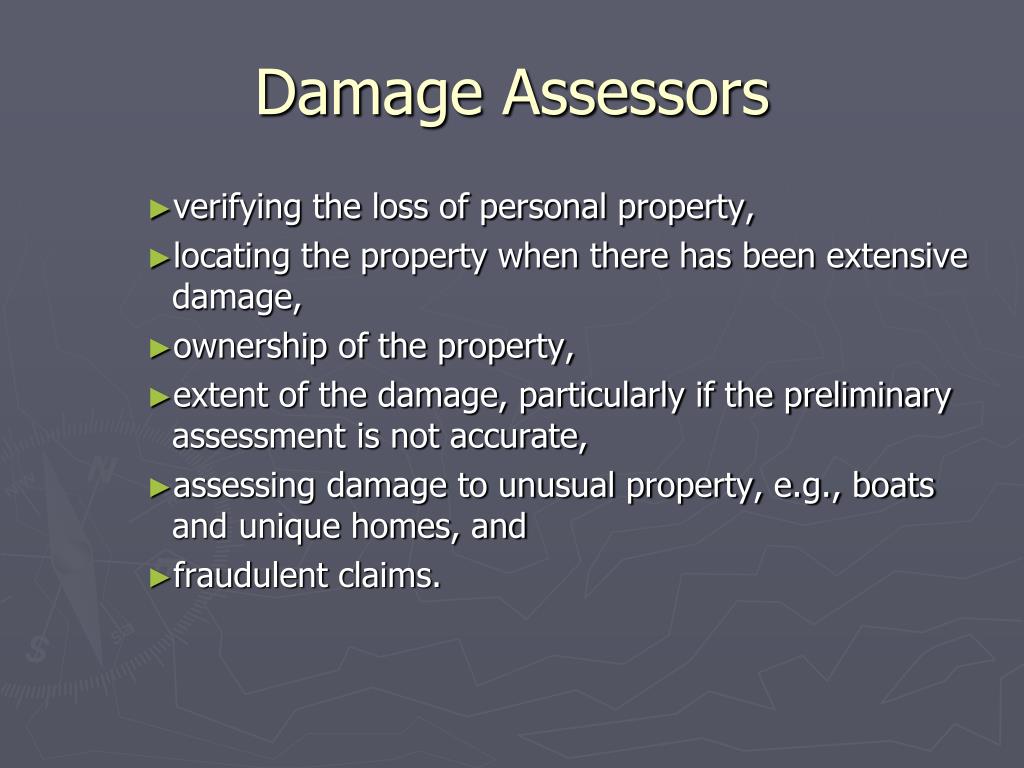 Damage Assessors

►verifying the loss of personal property,

►locating the property when there has been extensive damage,

►ownership of the property,

►extent of the damage, particularly if the preliminary assessment is not accurate,

►assessing damage to unusual property, e.g., boats and unique homes, and

►fraudulent claims.